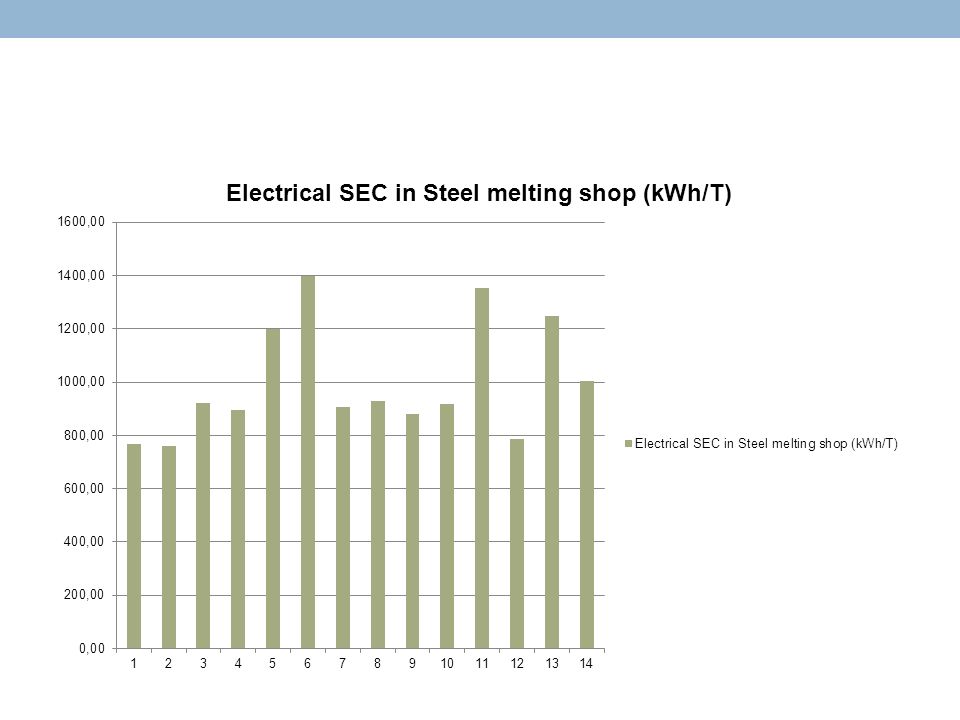 Electrical SEC in Steel melting shop (kWh/T)

1600,00
1400,00
1200,00
1000,00
800,00
600,00
400,00
200,00
0,00

1 2 3 4 5 6 7 8 9 10 11 12 13 14

Electrical SEC in Steel melting shop (kWh/T)